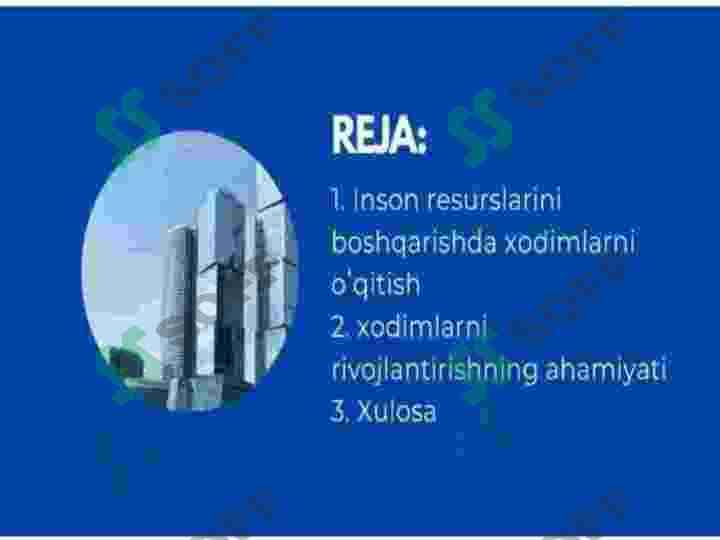 REJA:

1. Inson resurslarini boshqarishda xodimlarni o'qitish
2. xodimlarni rivojlantirishning ahamiyati
3. Xulosa